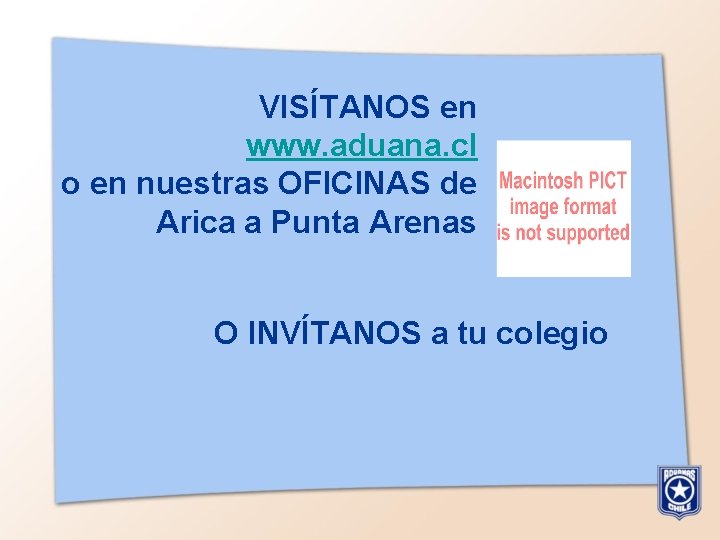 VISÍTANOS en
www.aduana.cl
o en nuestras OFICINAS de
Arica a Punta Arenas

Macintosh PICT
image format
is not supported

O INVÍTANOS a tu colegio

ADUANAS
CHILE